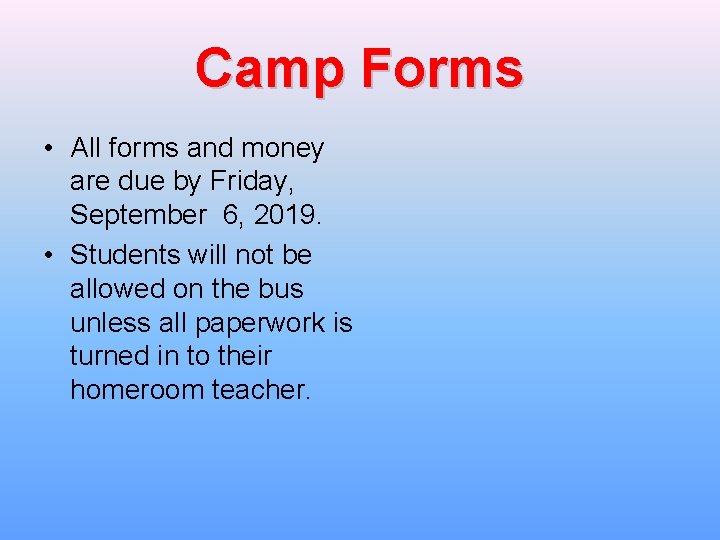 Camp Forms

• All forms and money are due by Friday, September 6, 2019.
• Students will not be allowed on the bus unless all paperwork is turned in to their homeroom teacher.